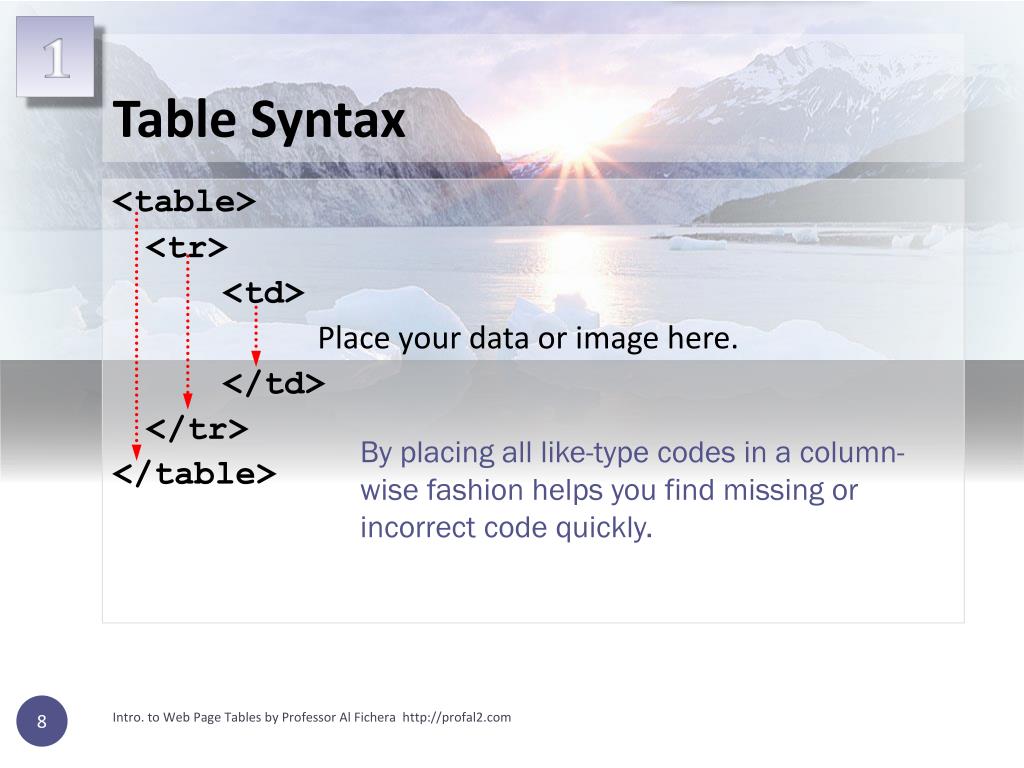 1

Table Syntax

<table>
<tr>
<td>
Place your data or image here.
</td>
</tr>
</table>

By placing all like-type codes in a column-wise fashion helps you find missing or incorrect code quickly.

8

Intro. to Web Page Tables by Professor Al Fichera http://profal2.com